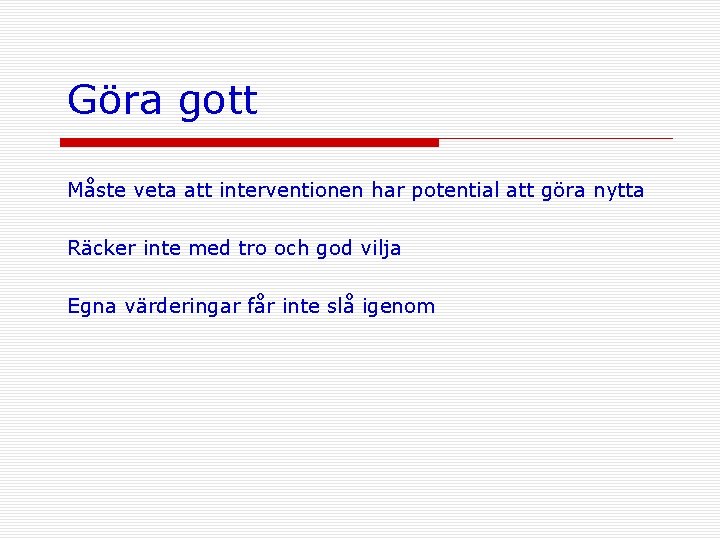 Göra gott

Måste veta att interventionen har potential att göra nytta

Räcker inte med tro och god vilja

Egna värderingar får inte slå igenom